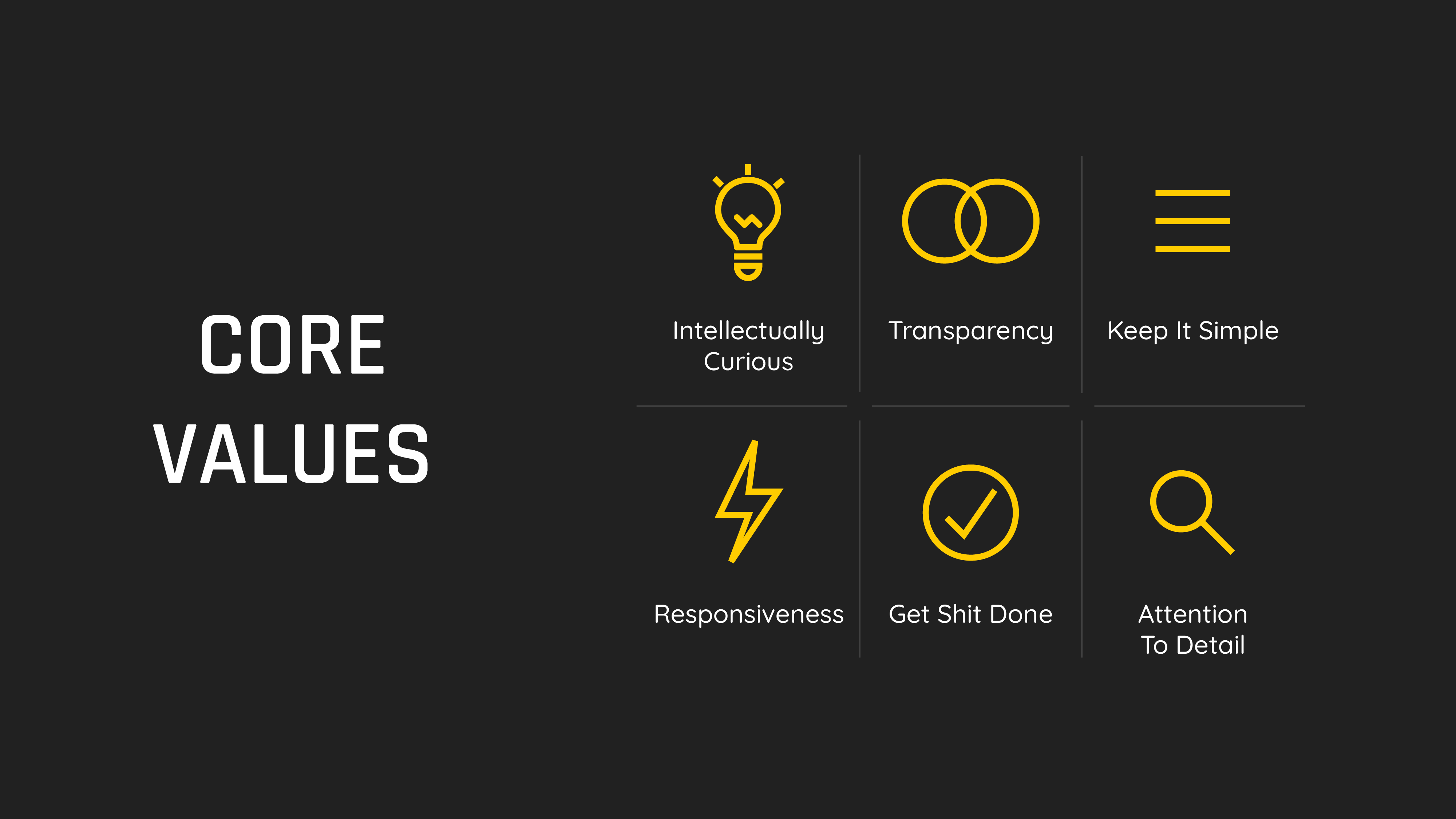 CORE VALUES

Intellectually Curious

Transparency

Keep It Simple

Responsiveness

Get Shit Done

Attention To Detail